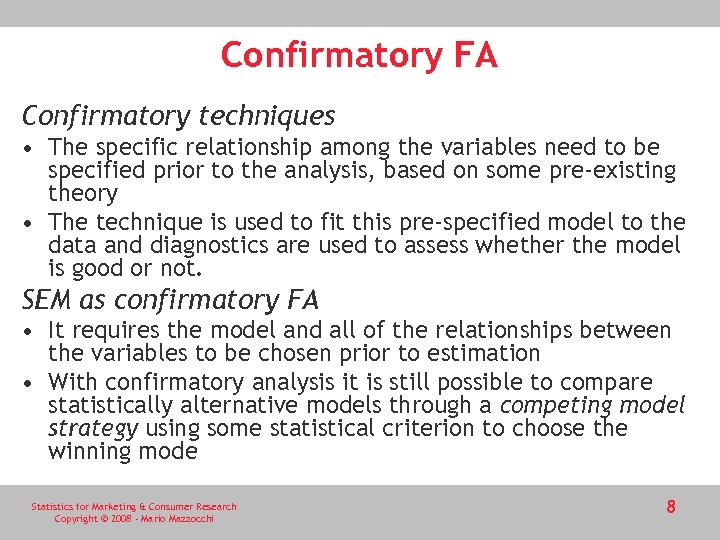 Confirmatory FA

Confirmatory techniques

• The specific relationship among the variables need to be specified prior to the analysis, based on some pre-existing theory
• The technique is used to fit this pre-specified model to the data and diagnostics are used to assess whether the model is good or not.

SEM as confirmatory FA

• It requires the model and all of the relationships between the variables to be chosen prior to estimation
• With confirmatory analysis it is still possible to compare statistically alternative models through a competing model strategy using some statistical criterion to choose the winning mode

Statistics for Marketing & Consumer Research
Copyright © 2008 - Mario Mazzocchi

8